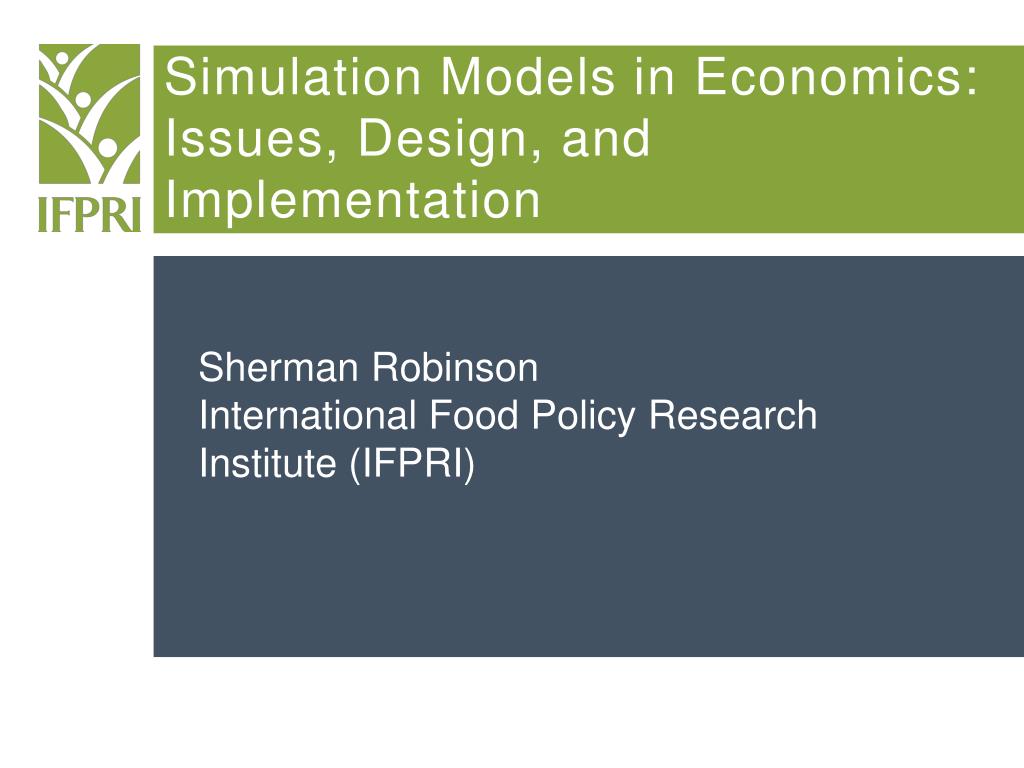 IFPRI

Simulation Models in Economics: Issues, Design, and Implementation

Sherman Robinson
International Food Policy Research Institute (IFPRI)